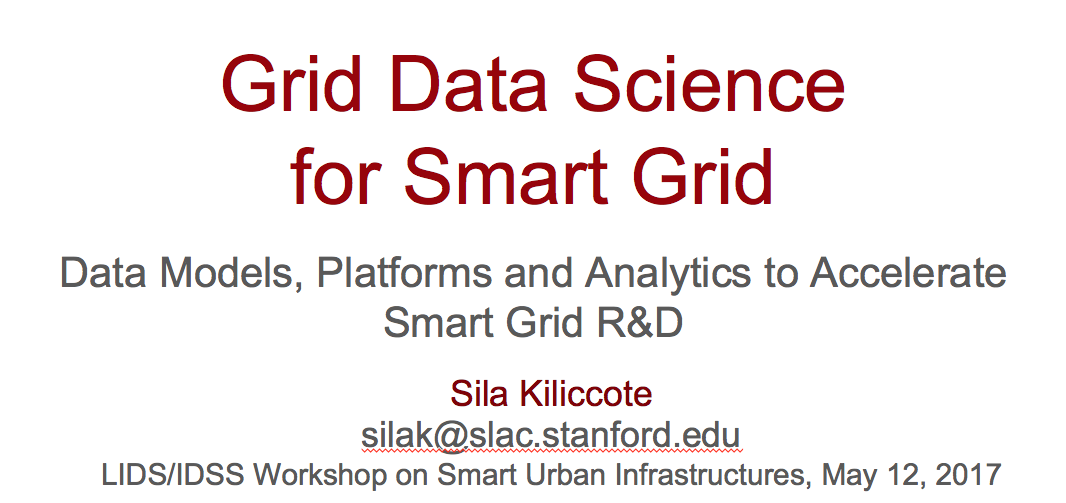 Grid Data Science for Smart Grid

Data Models, Platforms and Analytics to Accelerate Smart Grid R&D

Sila Kiliccote
silak@slac.stanford.edu
LIDS/IDSS Workshop on Smart Urban Infrastructures, May 12, 2017